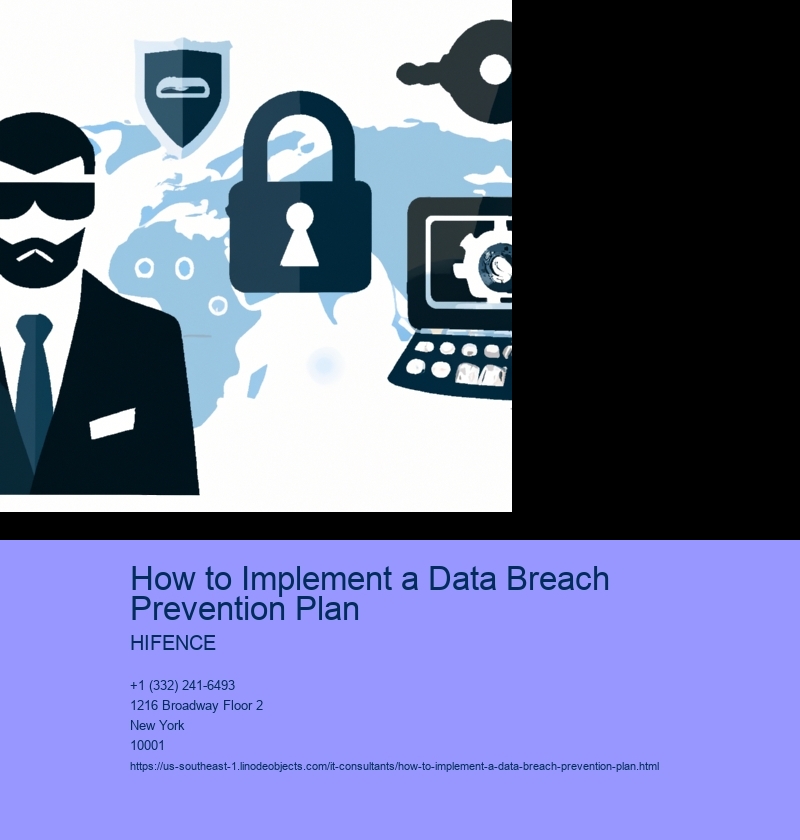 How to Implement a Data Breach Prevention Plan

HIFENCE

+1 (332) 241-6493
1216 Broadway Floor 2
New York
10001

https://us-southeast-1.linodeobjects.com/it-consultants/how-to-implement-a-data-breach-prevention-plan.html